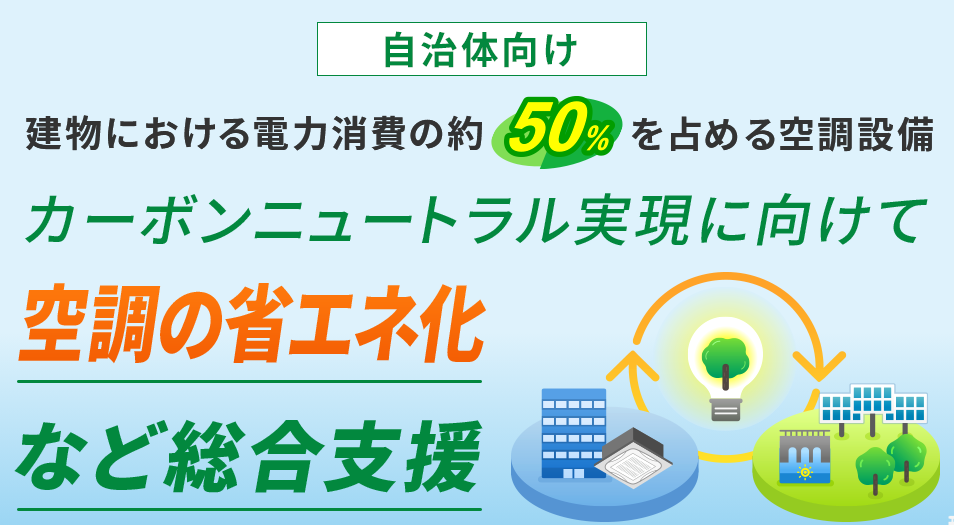 自治体向け

建物における電力消費の約 50% を占める空調設備

カーボンニュートラル実現に向けて

空調の省エネ化

など総合支援